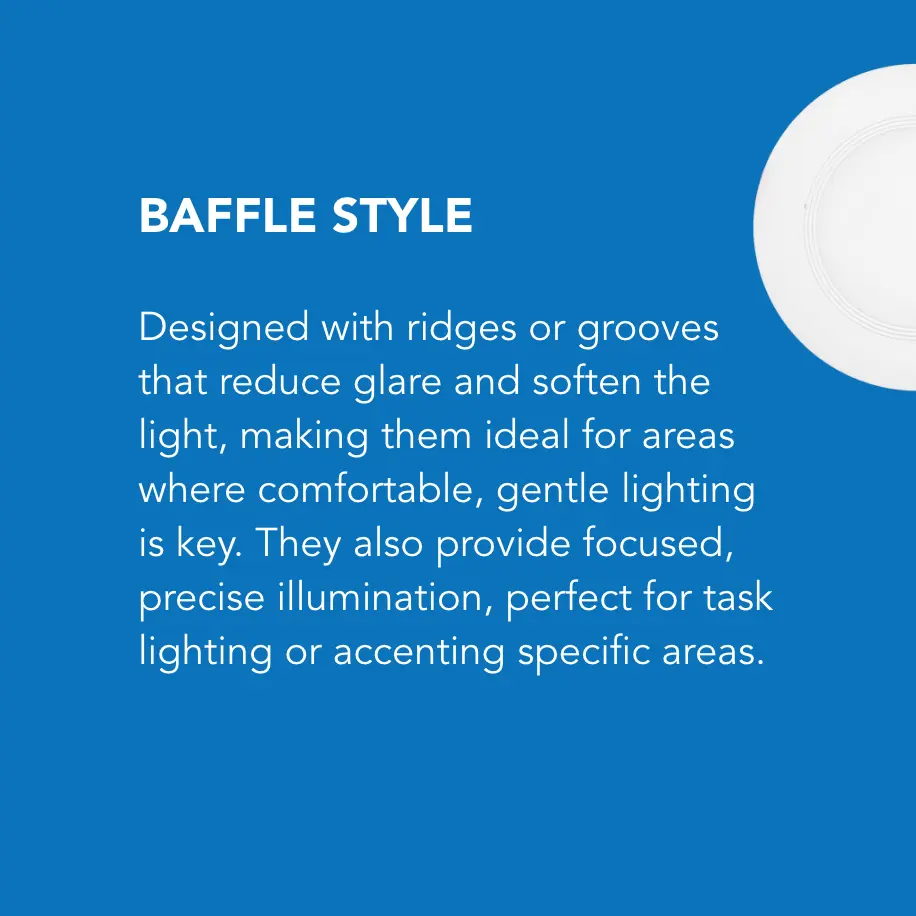 BAFFLE STYLE

Designed with ridges or grooves that reduce glare and soften the light, making them ideal for areas where comfortable, gentle lighting is key. They also provide focused, precise illumination, perfect for task lighting or accenting specific areas.